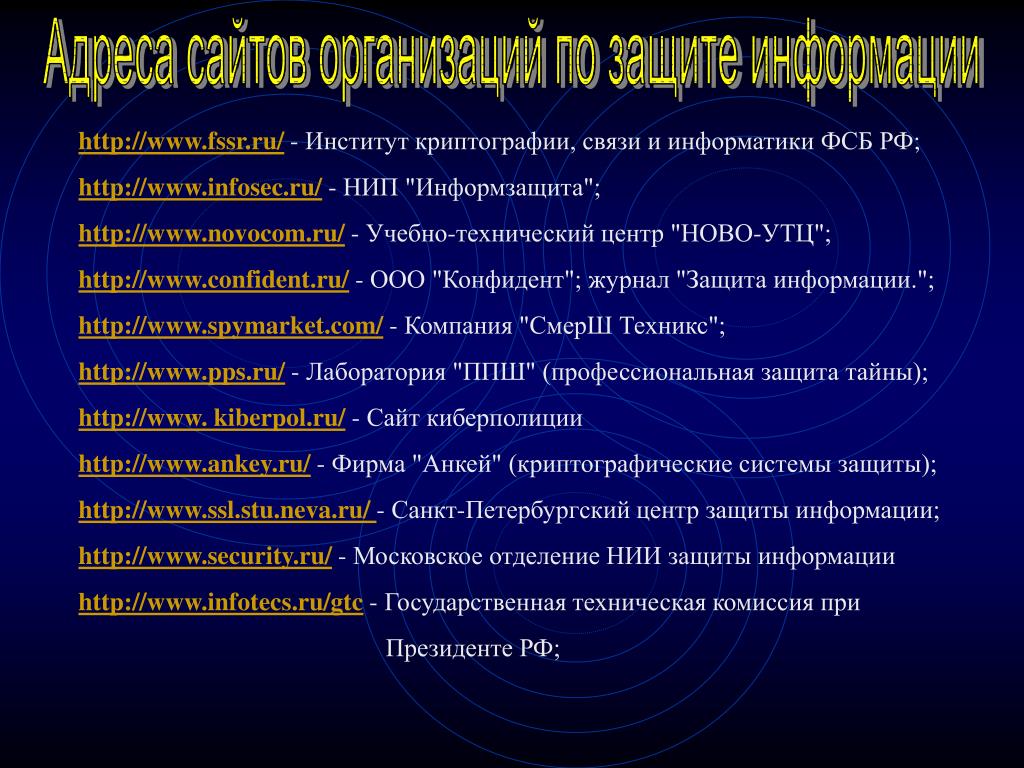 Адреса сайтов организаций по защите информации

http://www.fssr.ru/ - Институт криптографии, связи и информатики ФСБ РФ;

http://www.infosec.ru/ - НИП "Информзащита";

http://www.novocom.ru/ - Учебно-технический центр "НОВО-УТЦ";

http://www.confident.ru/ - ООО "Конфидент"; журнал "Защита информации.";

http://www.spymarket.com/ - Компания "СмерШ Техникс";

http://www.pps.ru/ - Лаборатория "ППШ" (профессиональная защита тайны);

http://www. kiberpol.ru/ - Сайт киберполиции

http://www.ankey.ru/ - Фирма "Анкей" (криптографические системы защиты);

http://www.ssl.stu.neva.ru/ - Санкт-Петербургский центр защиты информации;

http://www.security.ru/ - Московское отделение НИИ защиты информации

http://www.infotecs.ru/gtc - Государственная техническая комиссия при Президенте РФ;